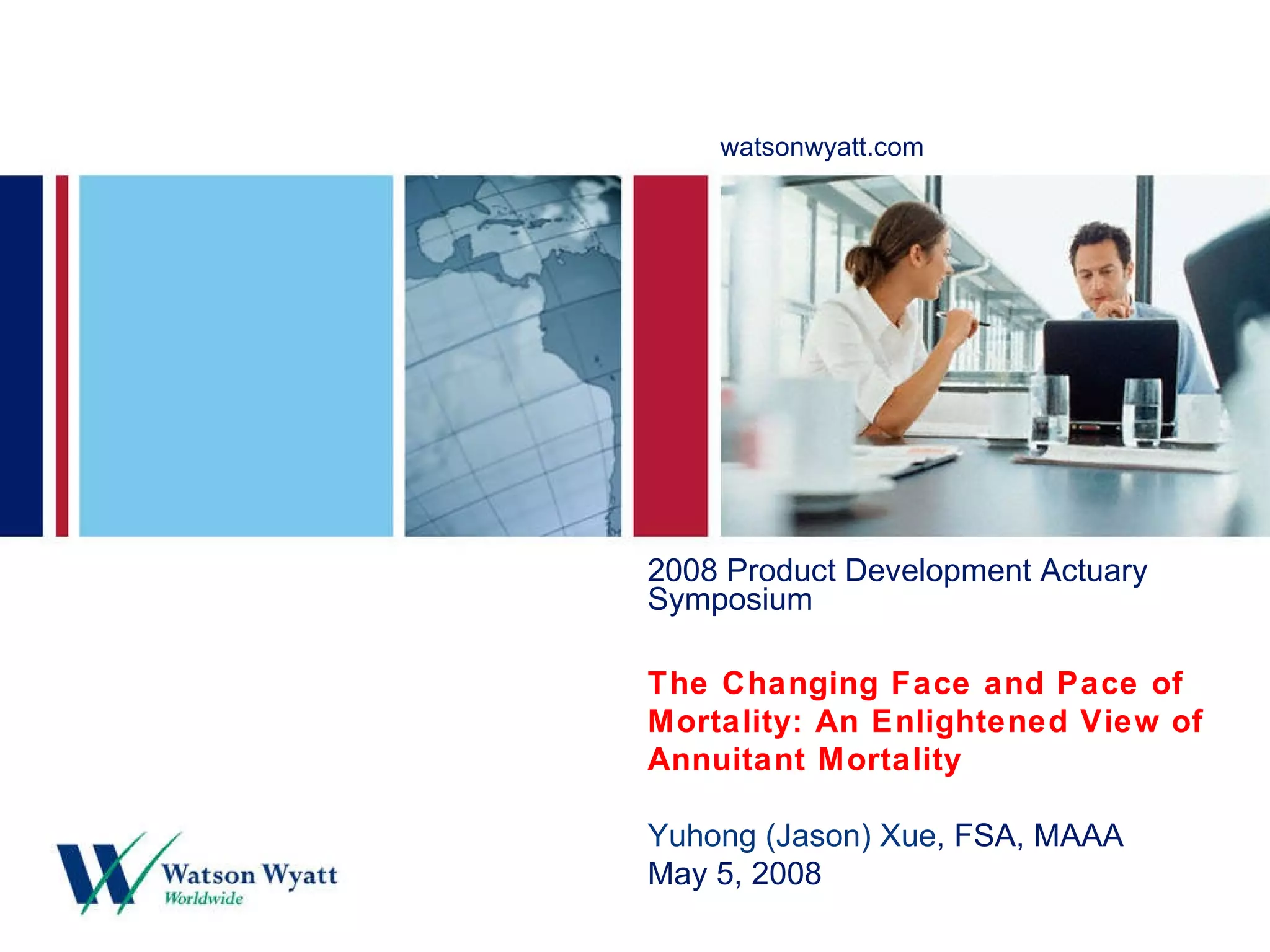 watsonwyatt.com

2008 Product Development Actuary Symposium

The Changing Face and Pace of Mortality: An Enlightened View of Annuitant Mortality

Yuhong (Jason) Xue, FSA, MAAA
May 5, 2008

Watson Wyatt
Worldwide